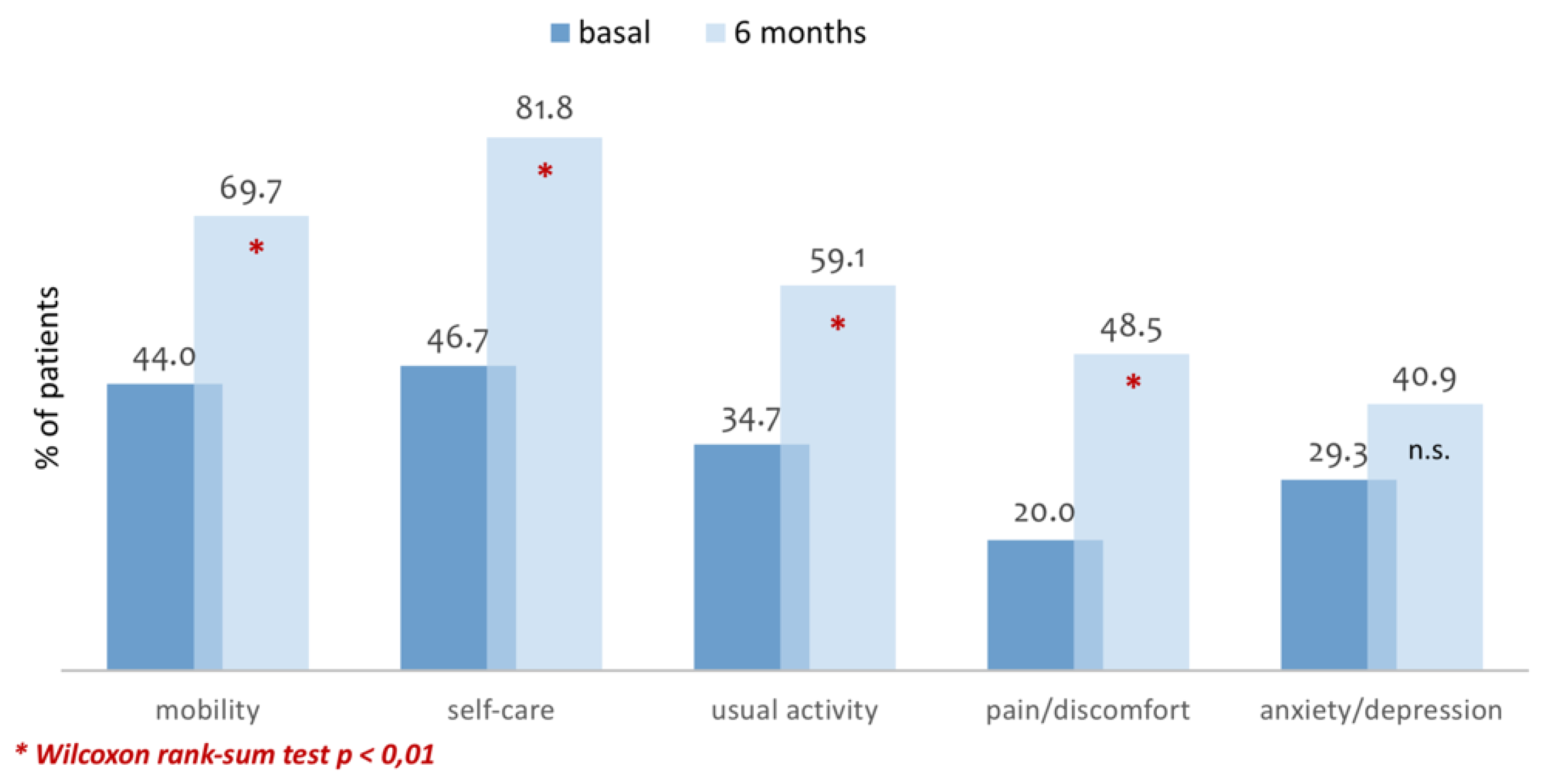 basal 6 months

% of patients

44.0
69.7
*

46.7
81.8
*

34.7
59.1
*

20.0
48.5
*

29.3
40.9
n.s.

mobility self-care usual activity pain/discomfort anxiety/depression

* Wilcoxon rank-sum test p < 0,01